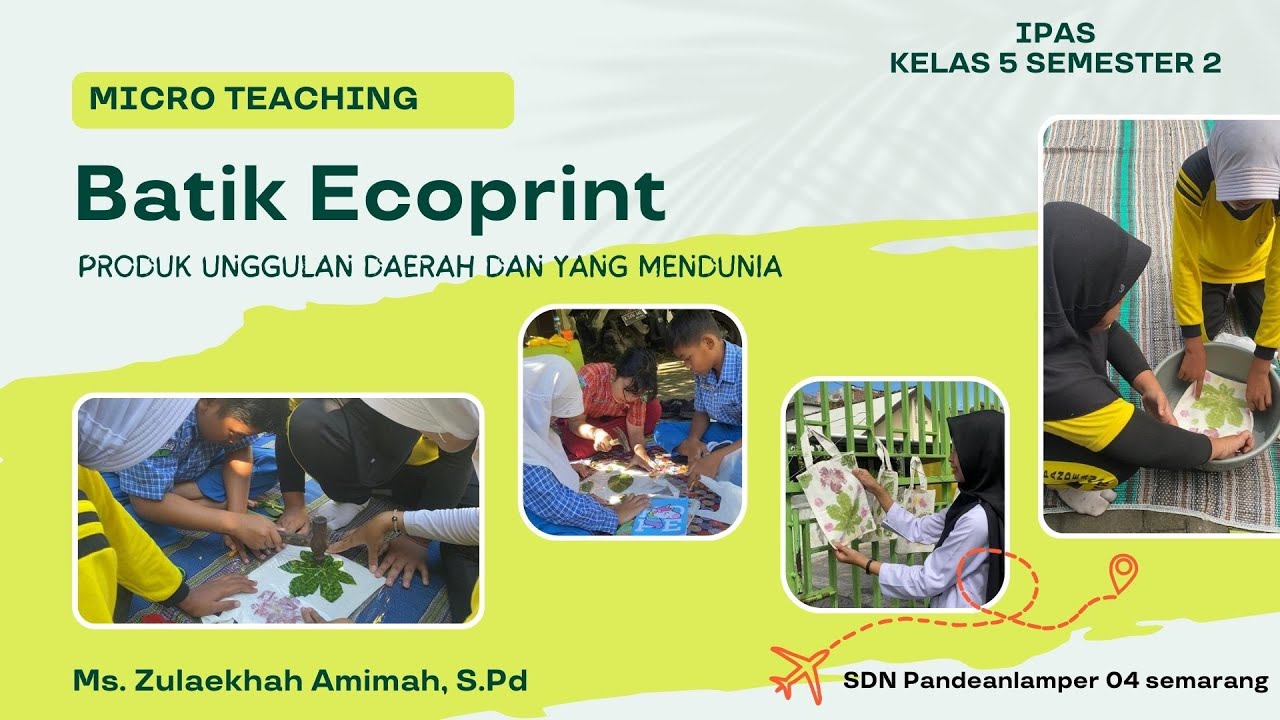 IPAS
KELAS 5 SEMESTER 2

MICRO TEACHING

Batik Ecoprint

PRODUK UNGGULAN DAERAH DAN YANG MENDUNIA

Ms. Zulaekhah Amimah, S.Pd

SDN Pandeanlamper 04 semarang